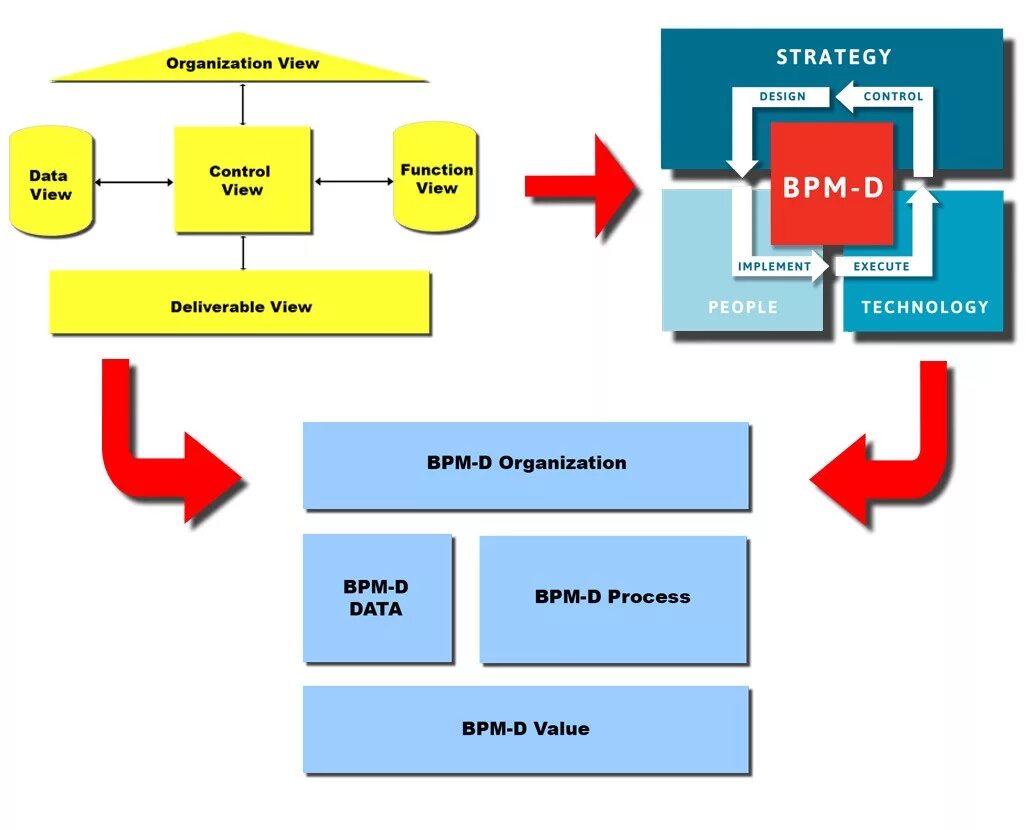 Organization View

Data View

Control View

Function View

Deliverable View

STRATEGY

DESIGN

CONTROL

BPM-D

IMPLEMENT

EXECUTE

PEOPLE

TECHNOLOGY

BPM-D Organization

BPM-D DATA

BPM-D Process

BPM-D Value